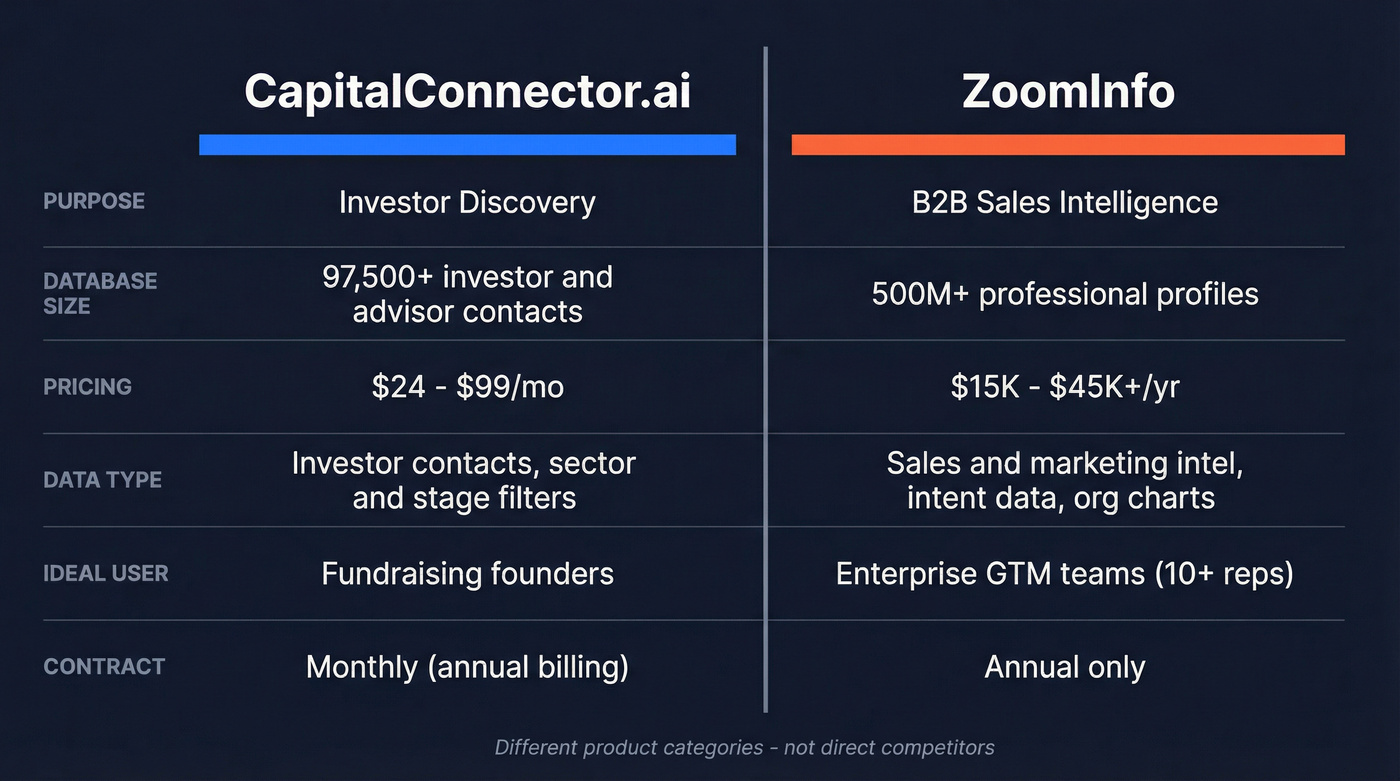 |  | CapitalConnector.ai | ZoomInfo |
|---|---|---|
| PURPOSE | Investor Discovery | B2B Sales Intelligence |
| DATABASE SIZE | 97,500+ investor and advisor contacts | 500M+ professional profiles |
| PRICING | \$24 - \$99/mo | \$15K - \$45K+/yr |
| DATA TYPE | Investor contacts, sector and stage filters | Sales and marketing intel, intent data, org charts |
| IDEAL USER | Fundraising founders | Enterprise GTM teams (10+ reps) |
| CONTRACT | Monthly (annual billing) | Annual only |

Different product categories - not direct competitors